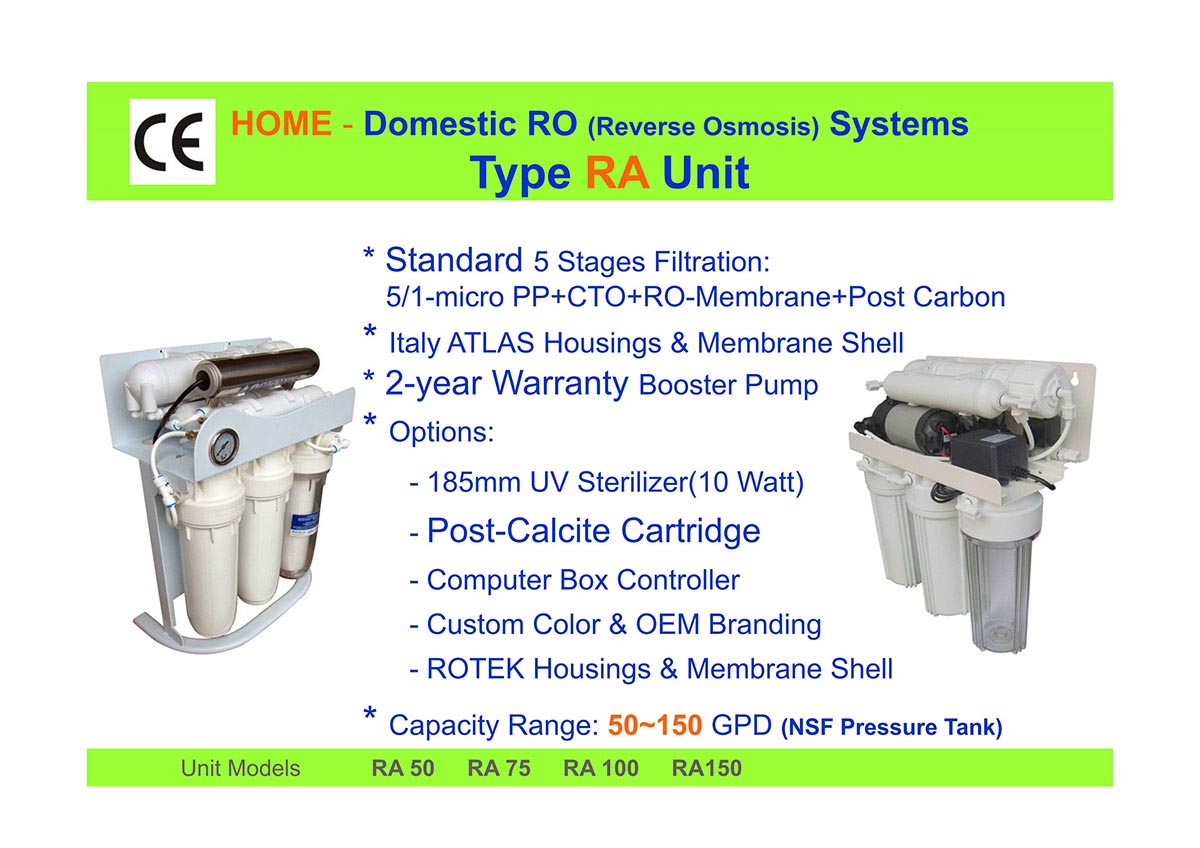 CE

HOME - Domestic RO (Reverse Osmosis) Systems
Type RA Unit

* Standard 5 Stages Filtration:
5/1-micro PP+CTO+RO-Membrane+Post Carbon

* Italy ATLAS Housings & Membrane Shell

* 2-year Warranty Booster Pump

* Options:

- 185mm UV Sterilizer(10 Watt)

- Post-Calcite Cartridge

- Computer Box Controller

- Custom Color & OEM Branding

- ROTEK Housings & Membrane Shell

* Capacity Range: 50~150 GPD (NSF Pressure Tank)

Unit Models RA 50 RA 75 RA 100 RA150